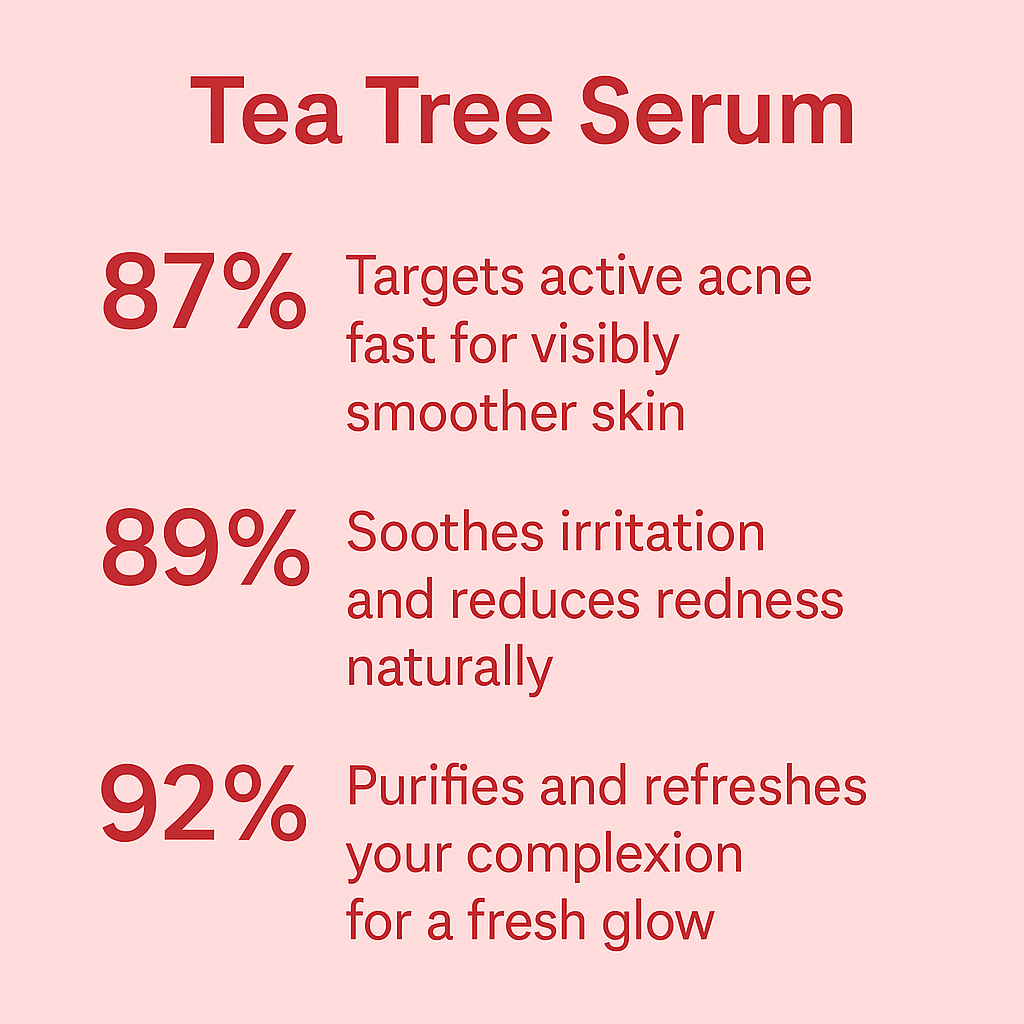 Tea Tree Serum

87% Targets active acne fast for visibly smoother skin

89% Soothes irritation and reduces redness naturally

92% Purifies and refreshes your complexion for a fresh glow